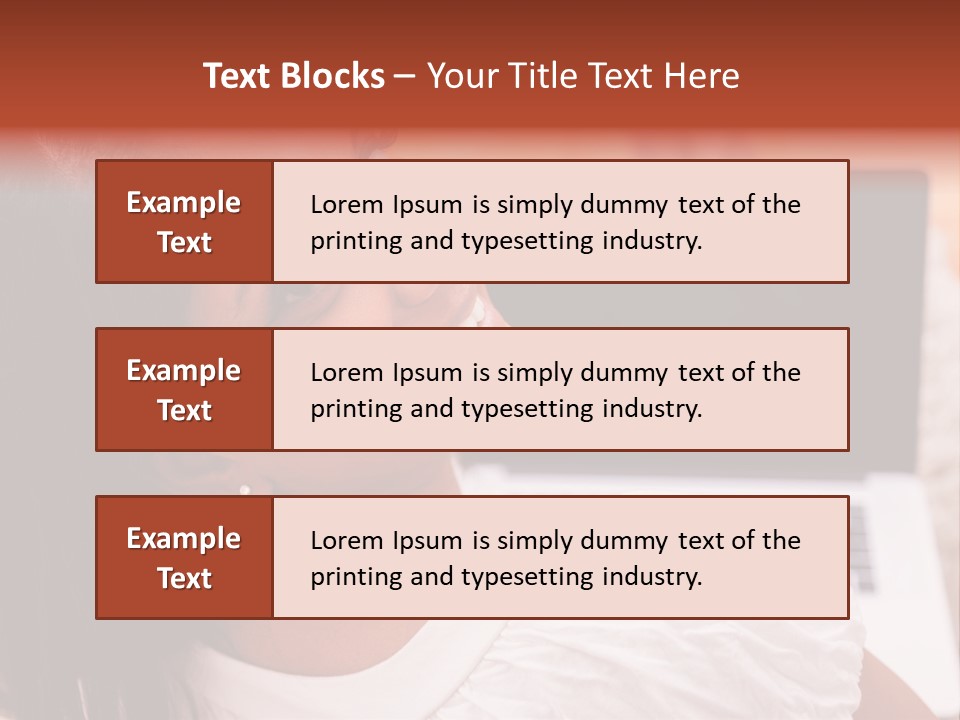 Text Blocks – Your Title Text Here

Example Text

Lorem Ipsum is simply dummy text of the printing and typesetting industry.

Example Text

Lorem Ipsum is simply dummy text of the printing and typesetting industry.

Example Text

Lorem Ipsum is simply dummy text of the printing and typesetting industry.